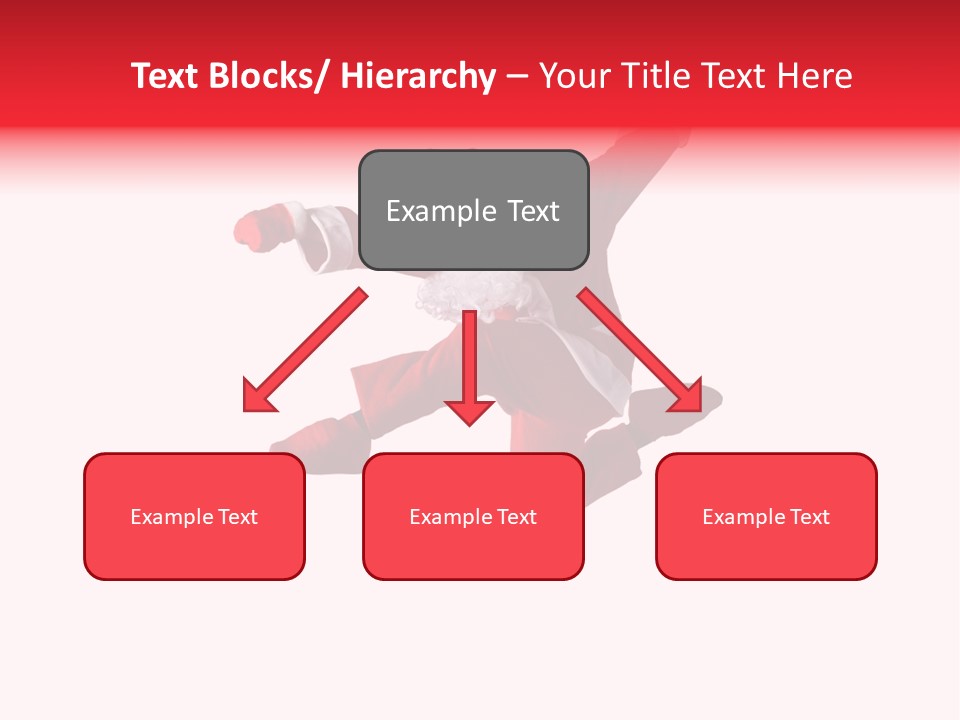 Text Blocks/ Hierarchy – Your Title Text Here

Example Text

Example Text

Example Text

Example Text